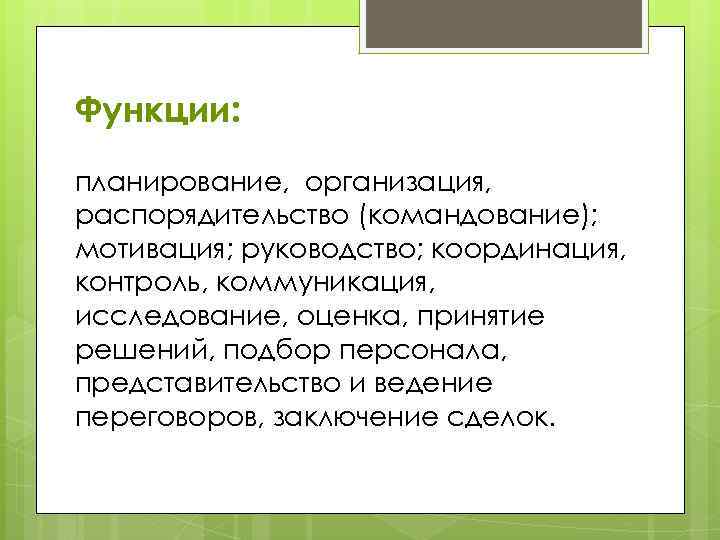 Функции:

планирование, организация, распорядительство (командование); мотивация; руководство; координация, контроль, коммуникация, исследование, оценка, принятие решений, подбор персонала, представительство и ведение переговоров, заключение сделок.